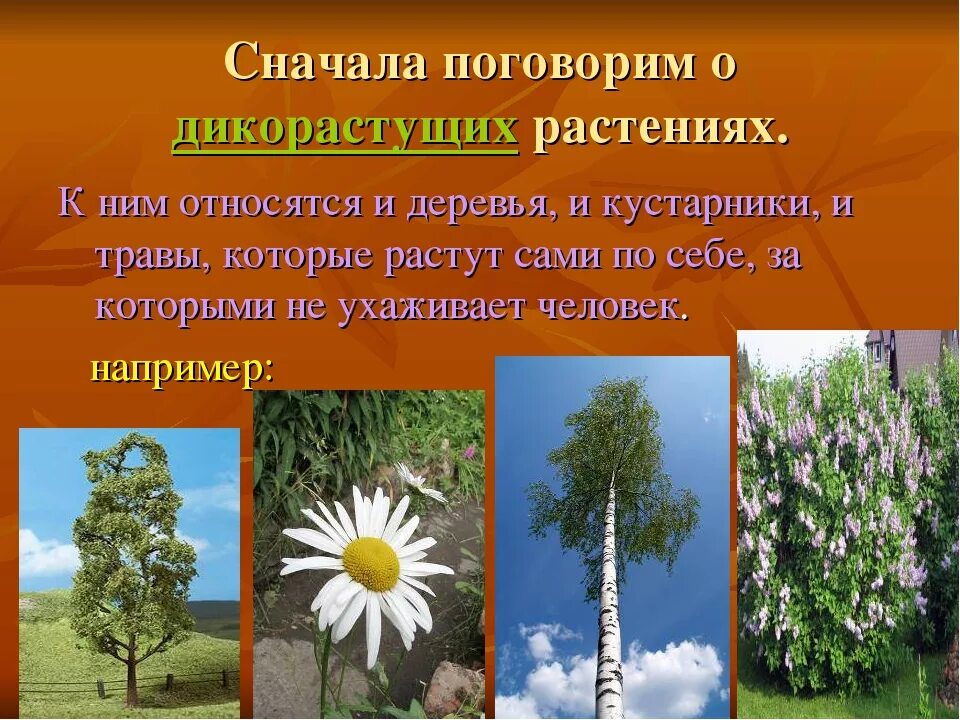 Сначала поговорим о дикорастущих растениях.

К ним относятся и деревья, и кустарники, и травы, которые растут сами по себе, за которыми не ухаживает человек.

например: